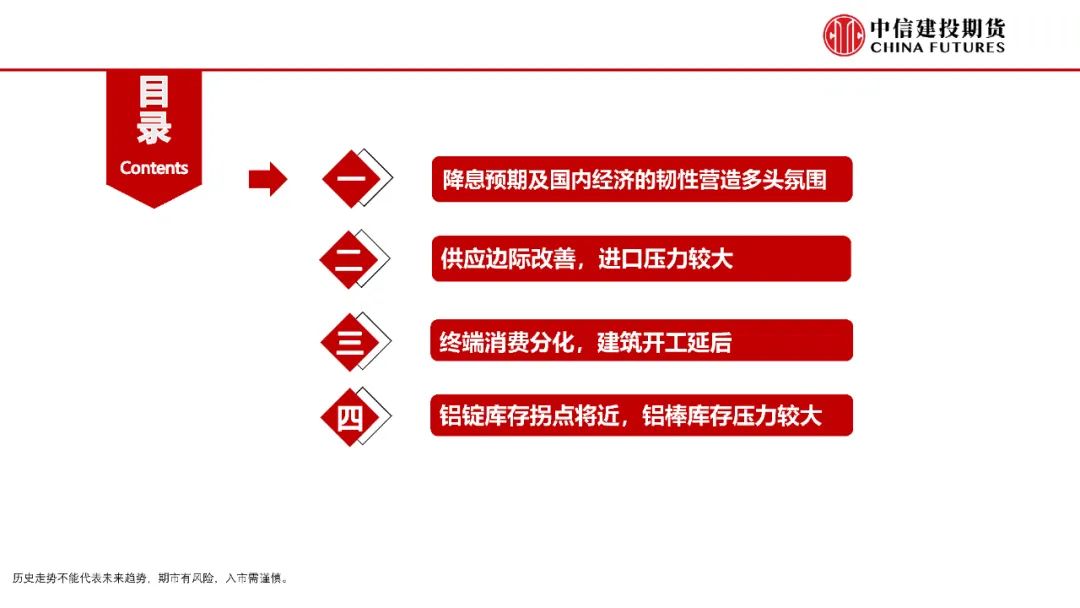 中信建投期货
CHINA FUTURES

目录
Contents

一
降息预期及国内经济的韧性营造多头氛围

二
供应边际改善，进口压力较大

三
终端消费分化，建筑开工延后

四
铝锭库存拐点将近，铝棒库存压力较大

历史走势不能代表未来趋势，期市有风险，入市需谨慎。